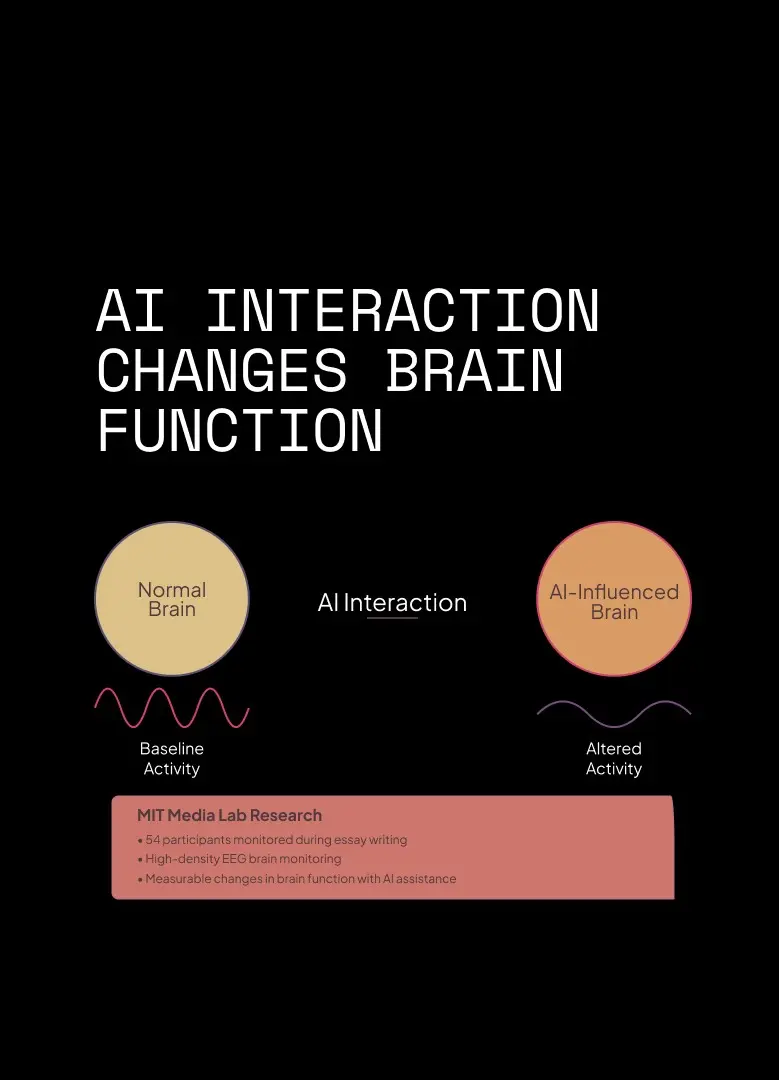 AI INTERACTION CHANGES BRAIN FUNCTION

Normal Brain

AI Interaction

AI-Influenced Brain

Baseline Activity

Altered Activity

MIT Media Lab Research

• 54 participants monitored during essay writing
• High-density EEG brain monitoring
• Measurable changes in brain function with AI assistance